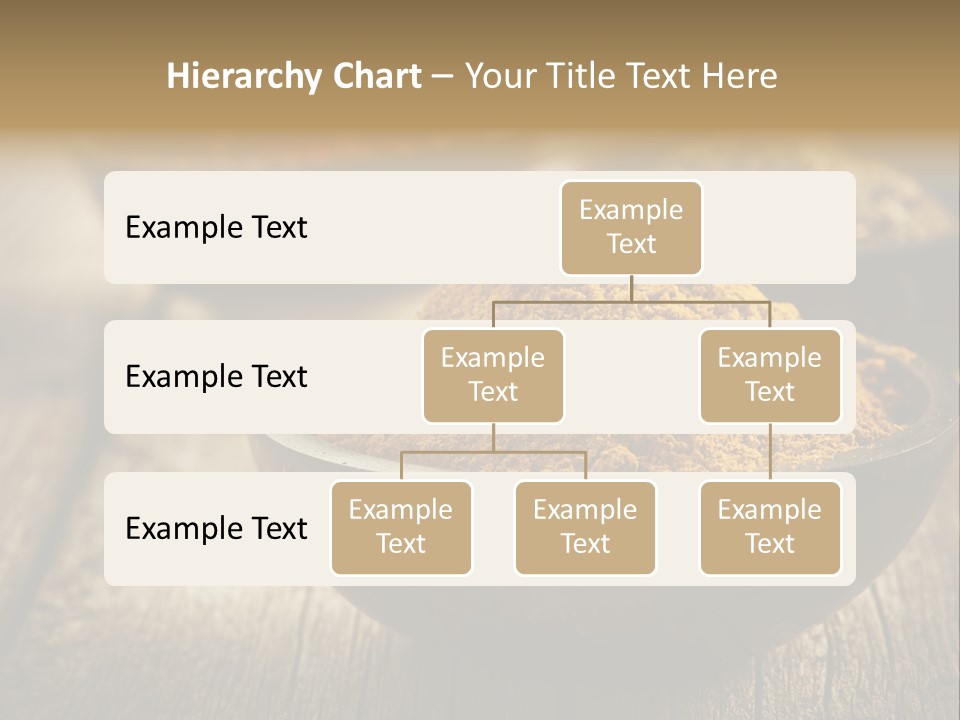 Hierarchy Chart – Your Title Text Here

Example Text

Example Text

Example Text

Example Text

Example Text

Example Text

Example Text

Example Text

Example Text